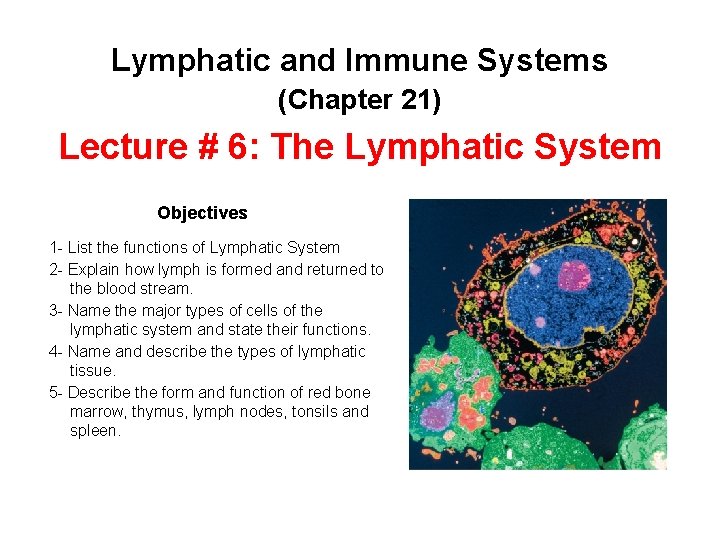 Lymphatic and Immune Systems
(Chapter 21)

Lecture # 6: The Lymphatic System

Objectives

1- List the functions of Lymphatic System
2- Explain how lymph is formed and returned to the blood stream.
3- Name the major types of cells of the lymphatic system and state their functions.
4- Name and describe the types of lymphatic tissue.
5- Describe the form and function of red bone marrow, thymus, lymph nodes, tonsils and spleen.